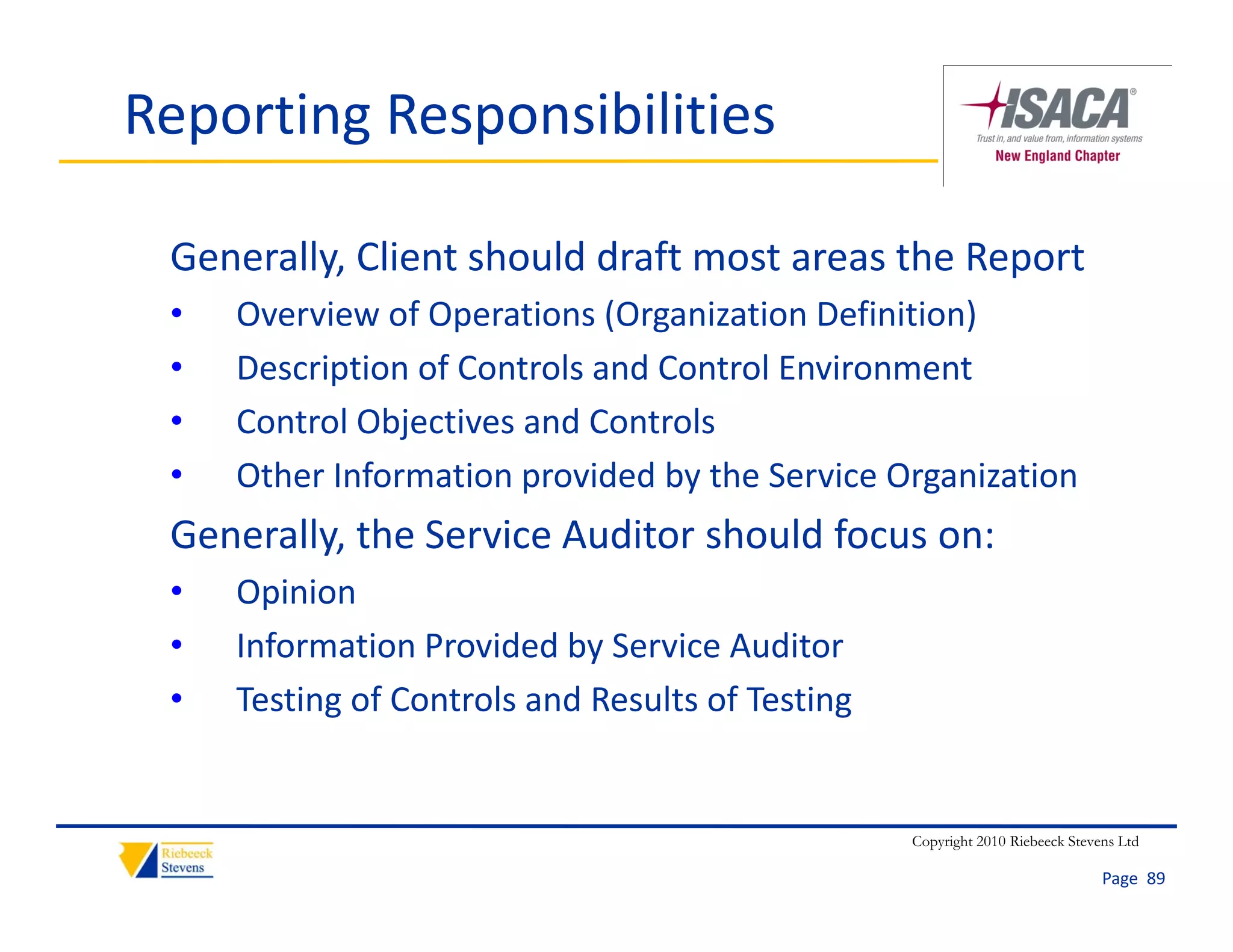 Reporting Responsibilities

ISACA®
Trust in, and value from, information systems
New England Chapter

Generally, Client should draft most areas the Report
• Overview of Operations (Organization Definition)
• Description of Controls and Control Environment
• Control Objectives and Controls
• Other Information provided by the Service Organization

Generally, the Service Auditor should focus on:
• Opinion
• Information Provided by Service Auditor
• Testing of Controls and Results of Testing

Riebeeck Stevens

Copyright 2010 Riebeeck Stevens Ltd

Page 89